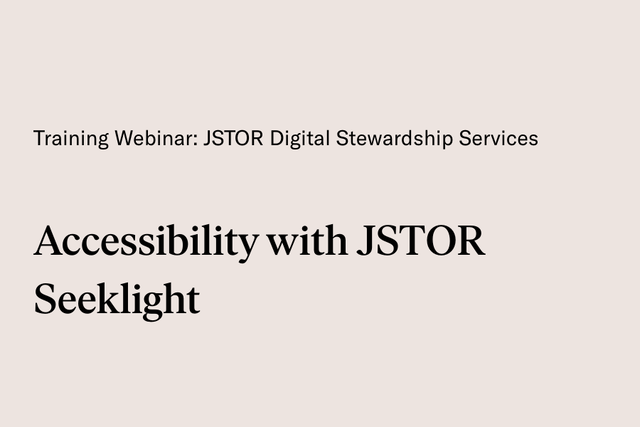 Training Webinar: JSTOR Digital Stewardship Services

Accessibility with JSTOR Seeklight